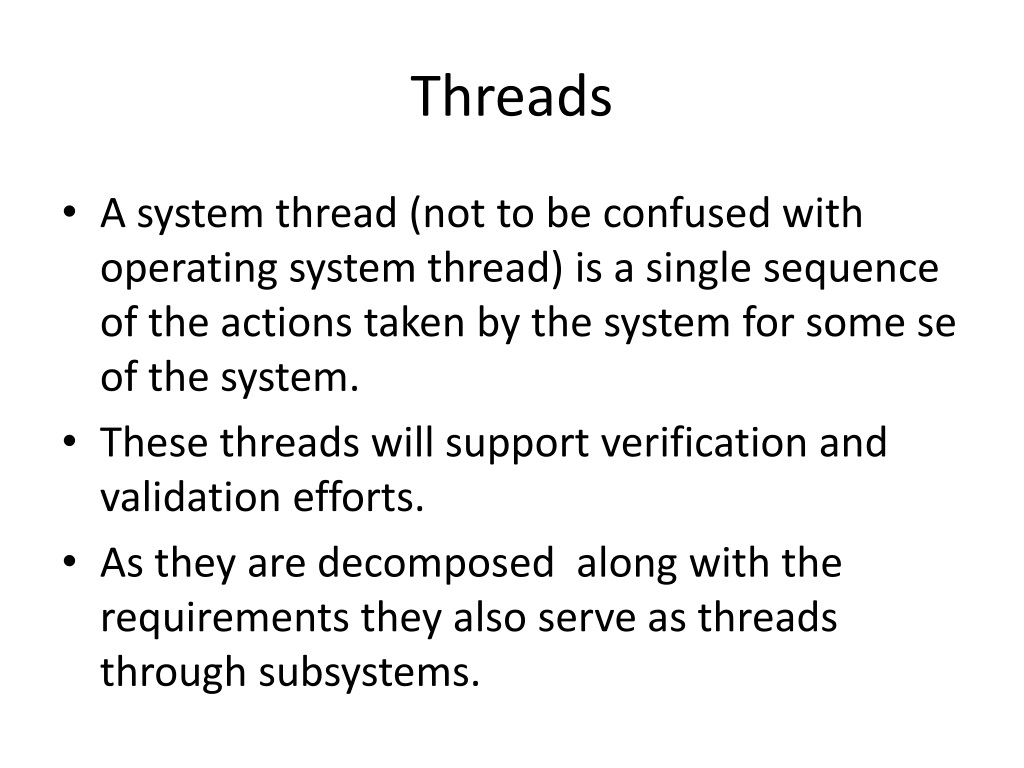 Threads

• A system thread (not to be confused with operating system thread) is a single sequence of the actions taken by the system for some se of the system.
• These threads will support verification and validation efforts.
• As they are decomposed  along with the requirements they also serve as threads through subsystems.